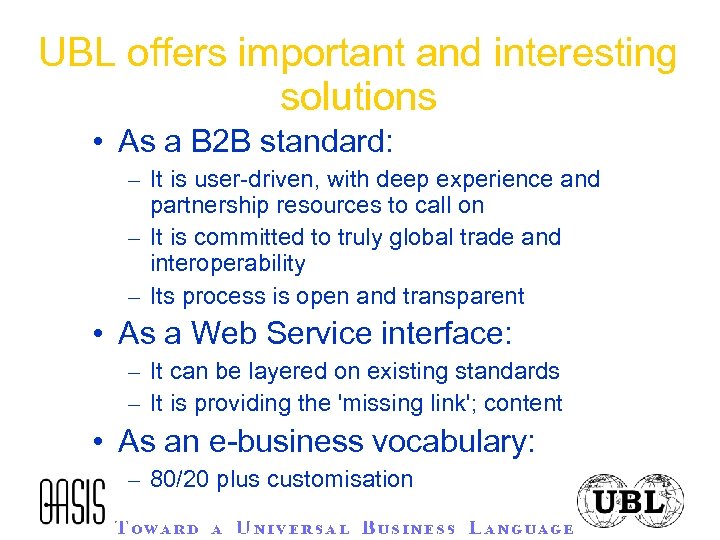 UBL offers important and interesting solutions

• As a B2B standard:
– It is user-driven, with deep experience and partnership resources to call on
– It is committed to truly global trade and interoperability
– Its process is open and transparent
• As a Web Service interface:
– It can be layered on existing standards
– It is providing the 'missing link'; content
• As an e-business vocabulary:
– 80/20 plus customisation

OASIS

TOWARD A UNIVERSAL BUSINESS LANGUAGE

UBL